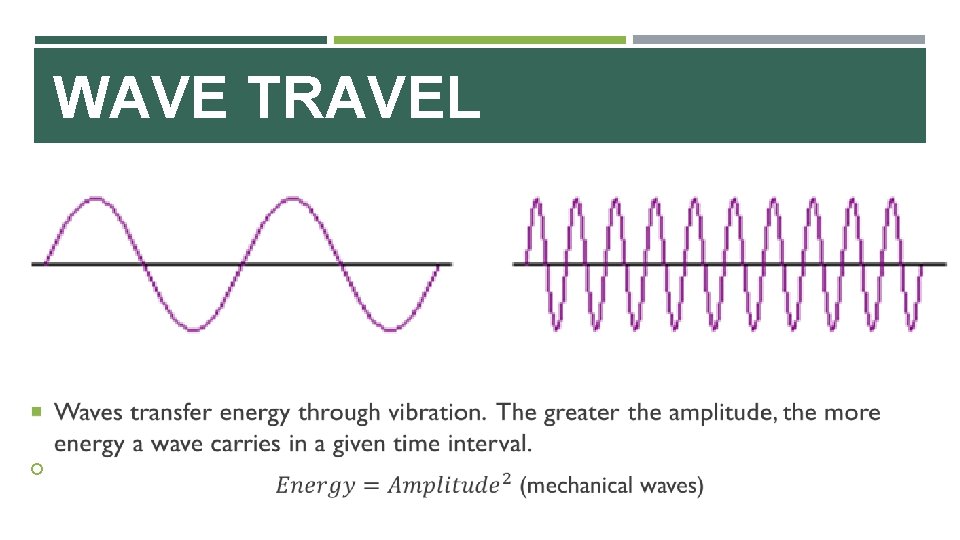 WAVE TRAVEL

Waves transfer energy through vibration. The greater the amplitude, the more energy a wave carries in a given time interval.

$Energy = Amplitude^2$ (mechanical waves)